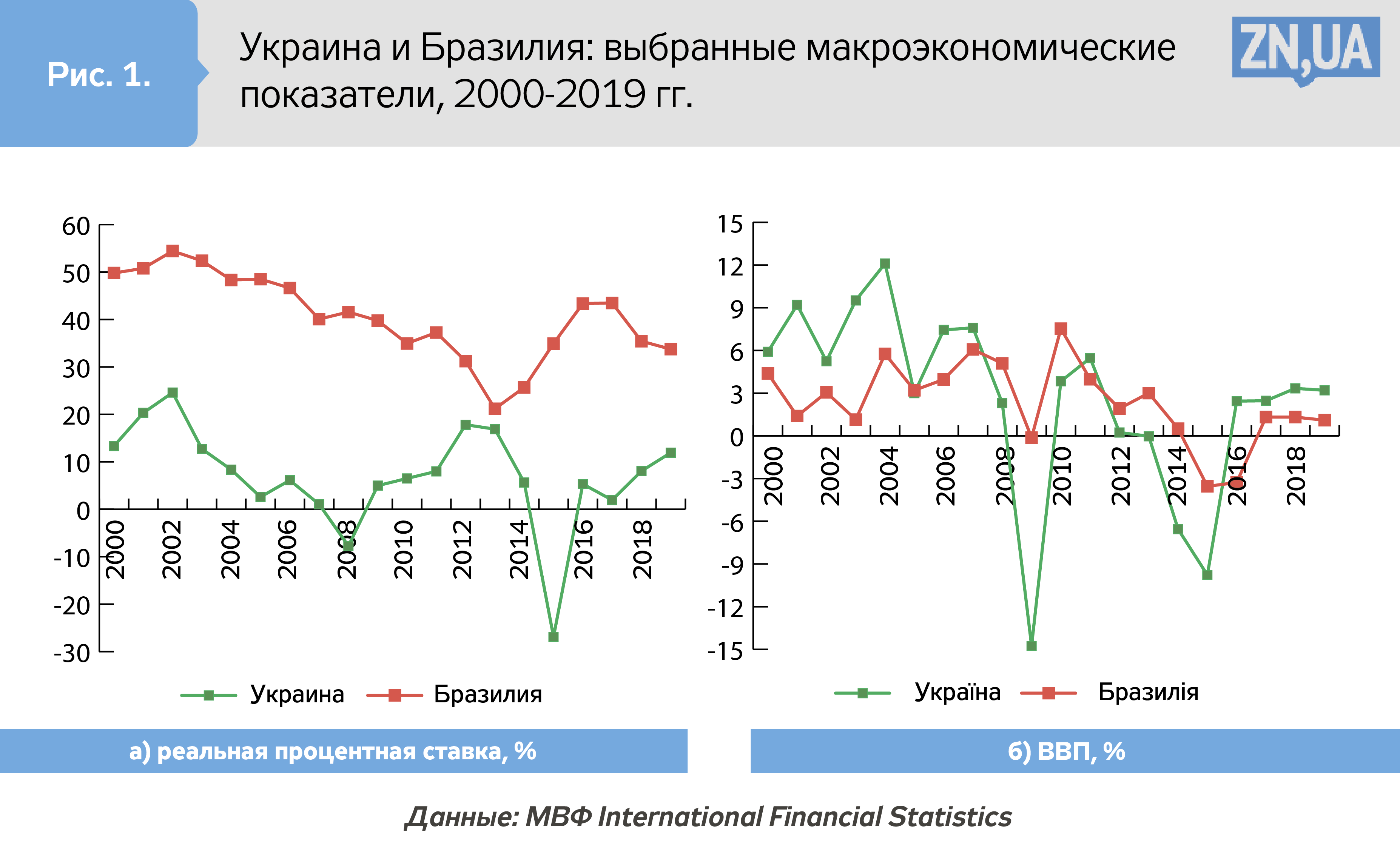 Рис. 1.

Украина и Бразилия: выбранные макроэкономические показатели, 2000-2019 гг.

ZN,UA

60
50
40
30
20
10
0
-10
-20
-30

2000
2002
2004
2006
2008
2010
2012
2014
2016
2018

Украина Бразилия

а) реальная процентная ставка, %

15
12
9
6
3
0
-3
-6
-9
-12
-15

2000
2002
2004
2006
2008
2010
2012
2014
2016
2018

Україна Бразилія

б) ВВП, %

Данные: МВФ International Financial Statistics